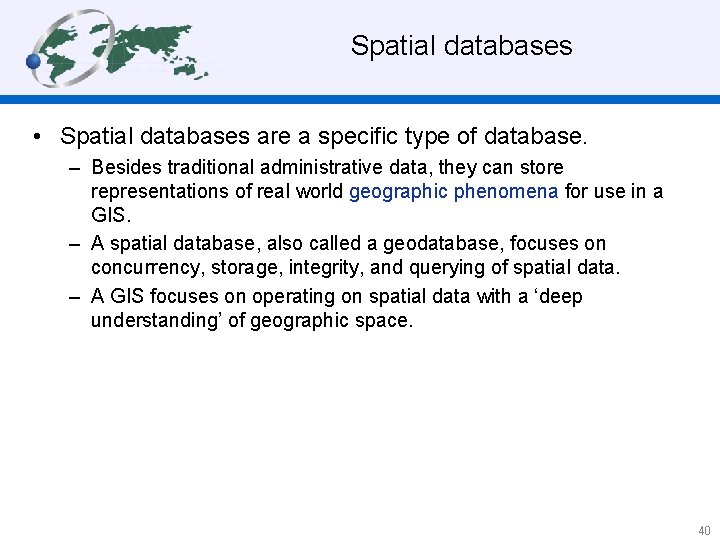 Spatial databases

• Spatial databases are a specific type of database.
  – Besides traditional administrative data, they can store representations of real world geographic phenomena for use in a GIS.
  – A spatial database, also called a geodatabase, focuses on concurrency, storage, integrity, and querying of spatial data.
  – A GIS focuses on operating on spatial data with a ‘deep understanding’ of geographic space.

40